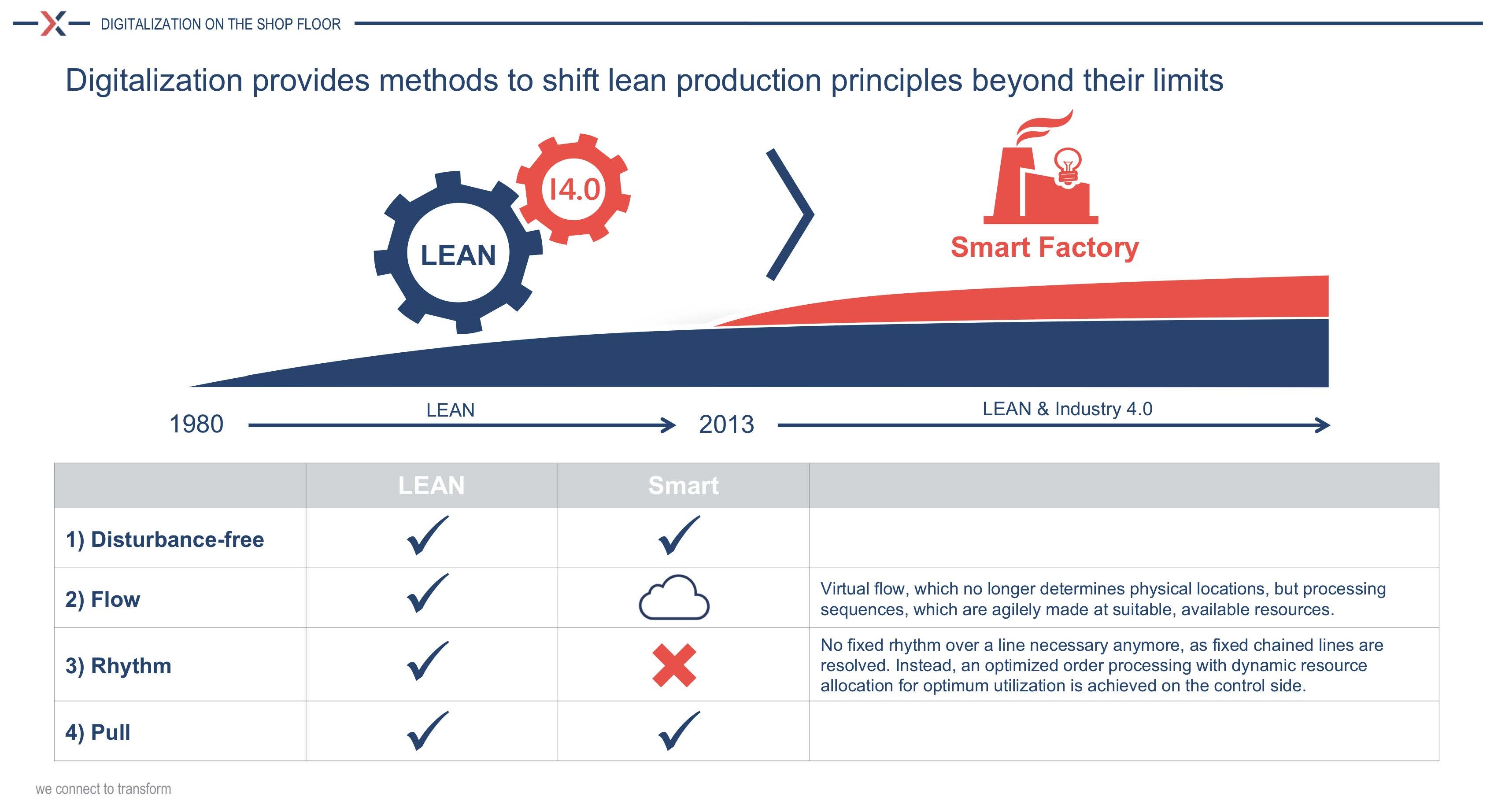 DIGITALIZATION ON THE SHOP FLOOR

Digitalization provides methods to shift lean production principles beyond their limits

LEAN

I4.0

Smart Factory

1980 LEAN 2013 LEAN & Industry 4.0

| | LEAN | Smart | |
|---|---|---|---|
| 1) Disturbance-free | ✓ | ✓ | |
| 2) Flow | ✓ | | Virtual flow, which no longer determines physical locations, but processing sequences, which are agilely made at suitable, available resources. |
| 3) Rhythm | ✓ | ✗ | No fixed rhythm over a line necessary anymore, as fixed chained lines are resolved. Instead, an optimized order processing with dynamic resource allocation for optimum utilization is achieved on the control side. |
| 4) Pull | ✓ | ✓ | |

we connect to transform